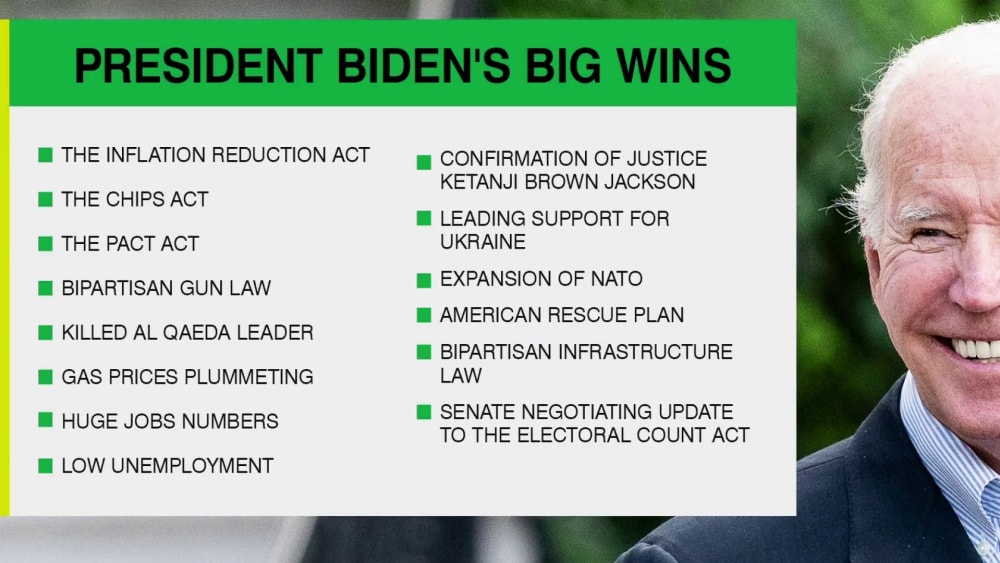 PRESIDENT BIDEN'S BIG WINS

THE INFLATION REDUCTION ACT

THE CHIPS ACT

THE PACT ACT

BIPARTISAN GUN LAW

KILLED AL QAEDA LEADER

GAS PRICES PLUMMETING

HUGE JOBS NUMBERS

LOW UNEMPLOYMENT

CONFIRMATION OF JUSTICE KETANJI BROWN JACKSON

LEADING SUPPORT FOR UKRAINE

EXPANSION OF NATO

AMERICAN RESCUE PLAN

BIPARTISAN INFRASTRUCTURE LAW

SENATE NEGOTIATING UPDATE TO THE ELECTORAL COUNT ACT